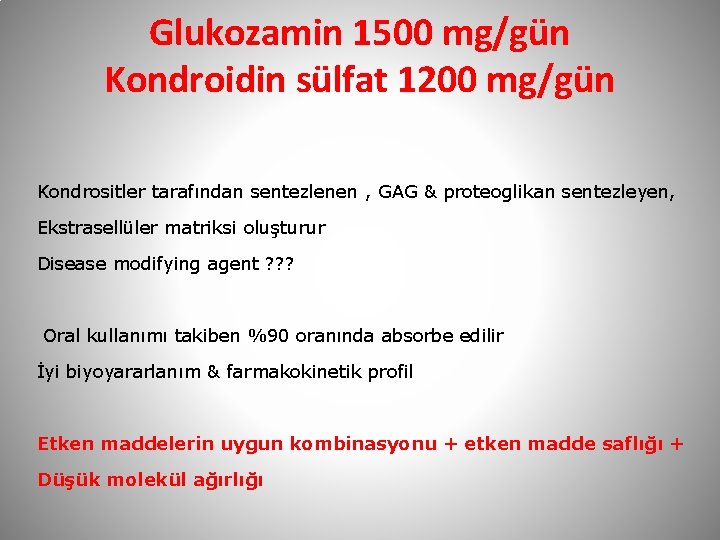 Glukozamin 1500 mg/gün
Kondroidin sülfat 1200 mg/gün

Kondrositler tarafından sentezlenen , GAG & proteoglikan sentezleyen,

Ekstrasellüler matriksi oluşturur

Disease modifying agent ???

Oral kullanımı takiben %90 oranında absorbe edilir

İyi biyoyararlanım & farmakokinetik profil

Etken maddelerin uygun kombinasyonu + etken madde saflığı +

Düşük molekül ağırlığı